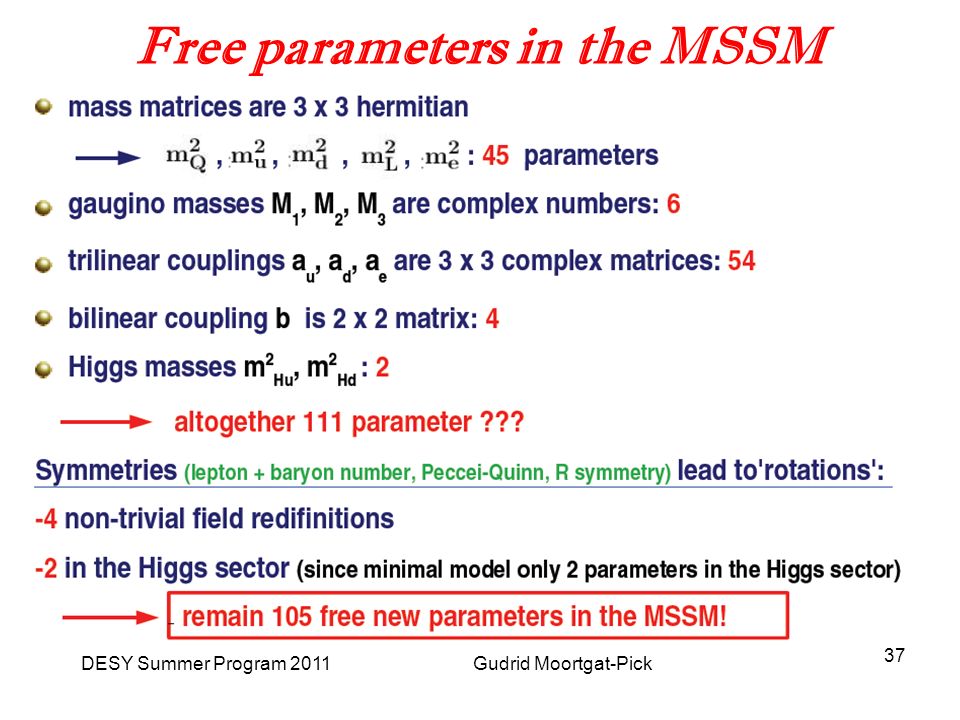 Free parameters in the MSSM

mass matrices are 3 x 3 hermitian

$m_Q^2$ , $m_u^2$ , $m_d^2$ , $m_L^2$ , $m_e^2$ : 45 parameters

gaugino masses $M_1$, $M_2$, $M_3$ are complex numbers: 6

trilinear couplings $a_u$, $a_d$, $a_e$ are 3 x 3 complex matrices: 54

bilinear coupling b is 2 x 2 matrix: 4

Higgs masses $m^2_{Hu}$, $m^2_{Hd}$ : 2

altogether 111 parameter ???

Symmetries (lepton + baryon number, Peccei-Quinn, R symmetry) lead to'rotations':

-4 non-trivial field redifinitions

-2 in the Higgs sector (since minimal model only 2 parameters in the Higgs sector)

remain 105 free new parameters in the MSSM!

DESY Summer Program 2011 Gudrid Moortgat-Pick 37